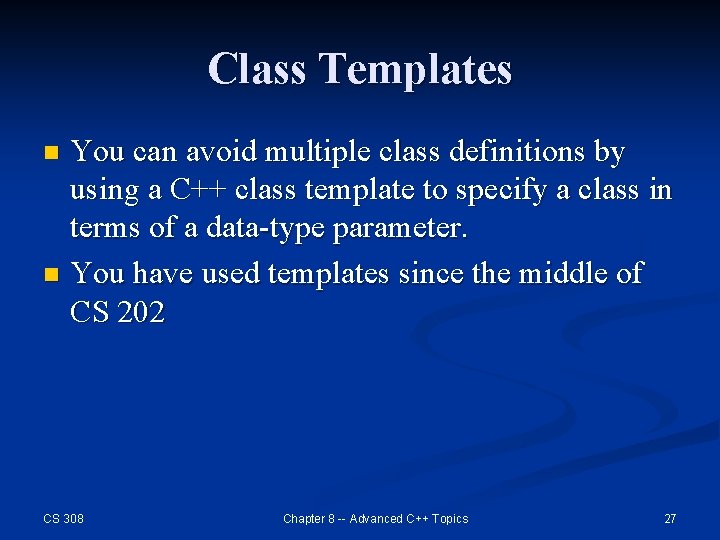 Class Templates

- You can avoid multiple class definitions by using a C++ class template to specify a class in terms of a data-type parameter.
- You have used templates since the middle of CS 202

CS 308

Chapter 8 -- Advanced C++ Topics

27